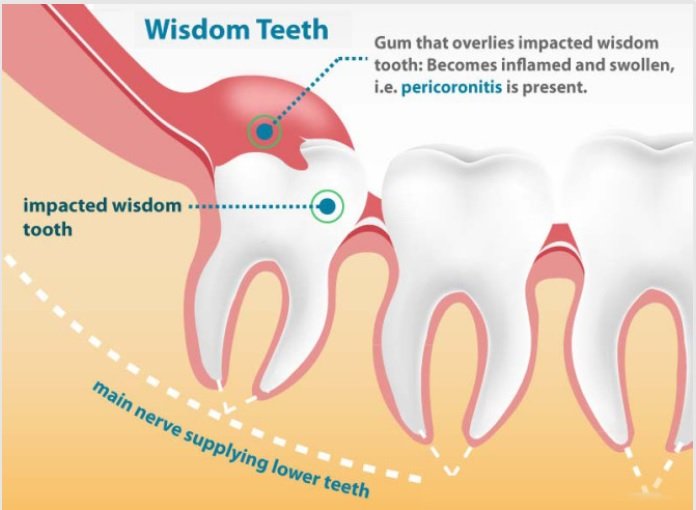 Wisdom Teeth

Gum that overlies impacted wisdom tooth: Becomes inflamed and swollen, i.e. pericoronitis is present.

impacted wisdom tooth

main nerve supplying lower teeth